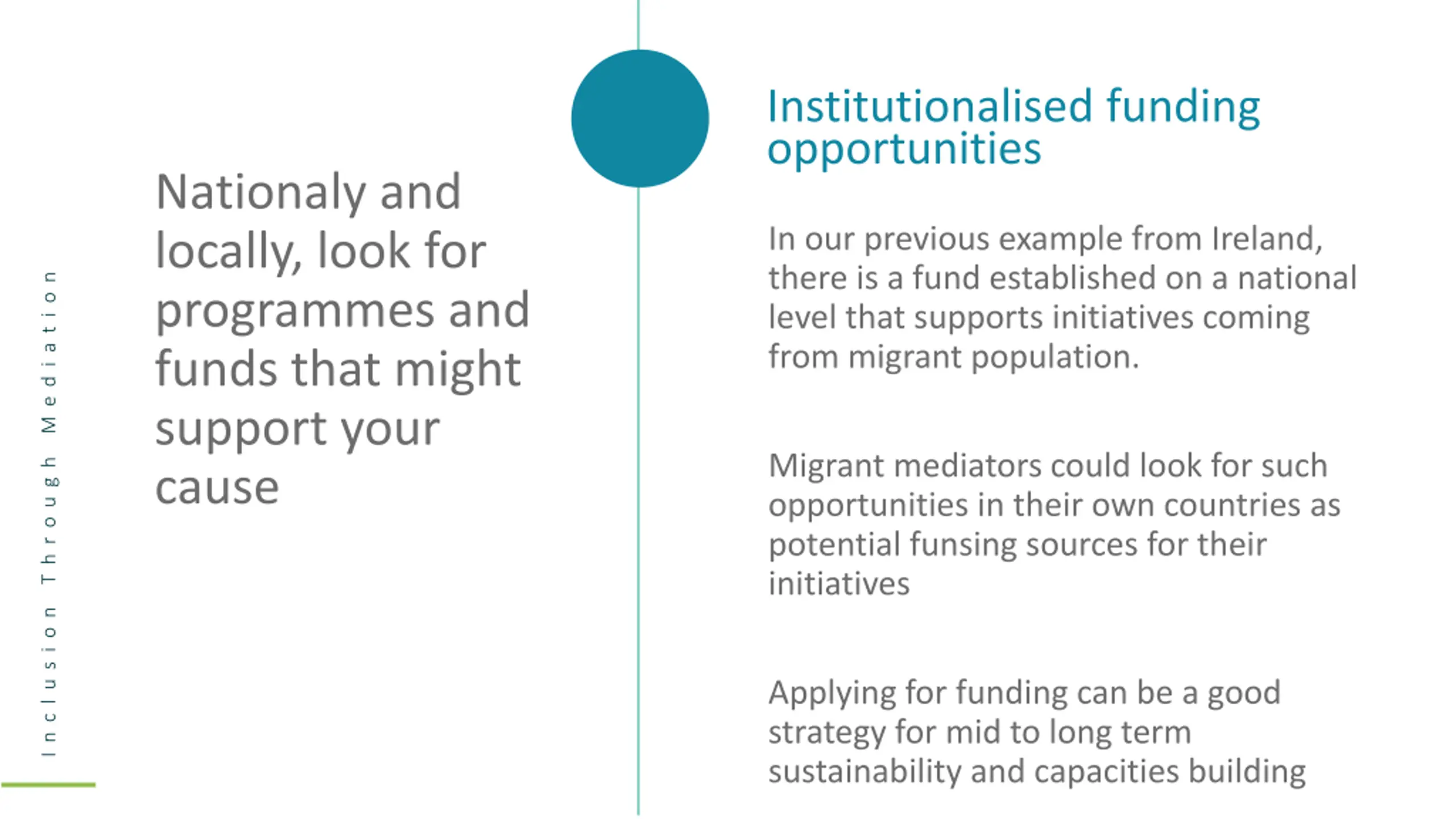 Inclusion Through Mediation

Nationaly and locally, look for programmes and funds that might support your cause

Institutionalised funding opportunities

In our previous example from Ireland, there is a fund established on a national level that supports initiatives coming from migrant population.

Migrant mediators could look for such opportunities in their own countries as potential funsing sources for their initiatives

Applying for funding can be a good strategy for mid to long term sustainability and capacities building